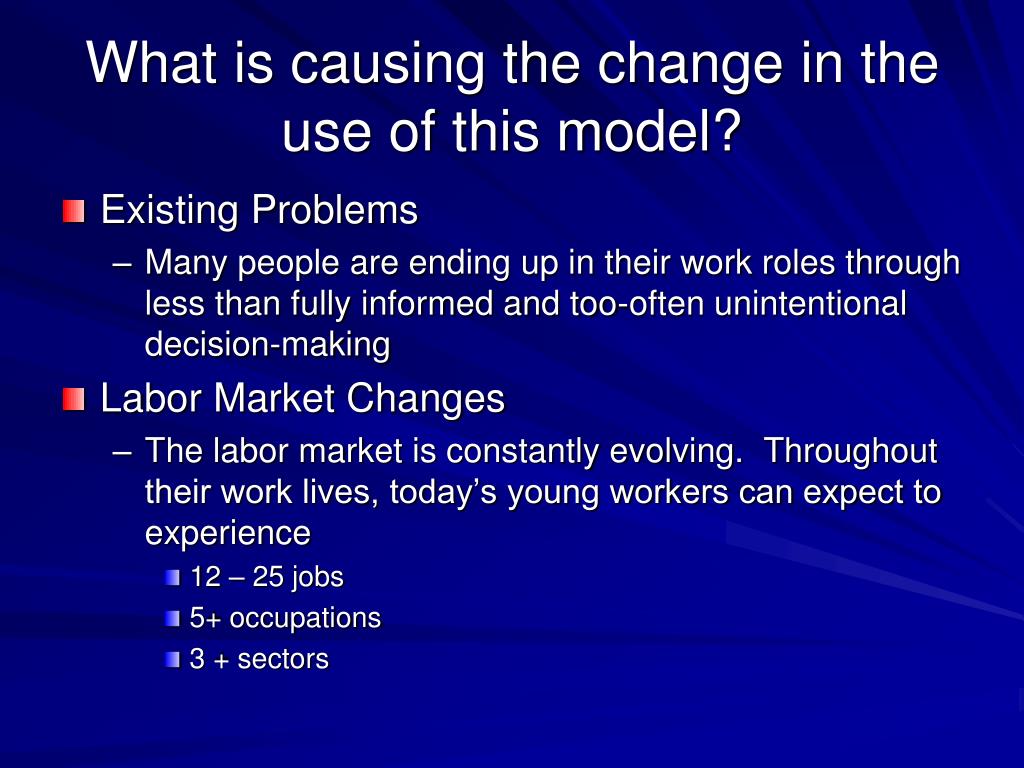 What is causing the change in the use of this model?

Existing Problems
– Many people are ending up in their work roles through less than fully informed and too-often unintentional decision-making

Labor Market Changes
– The labor market is constantly evolving.  Throughout their work lives, today's young workers can expect to experience
12 – 25 jobs
5+ occupations
3 + sectors